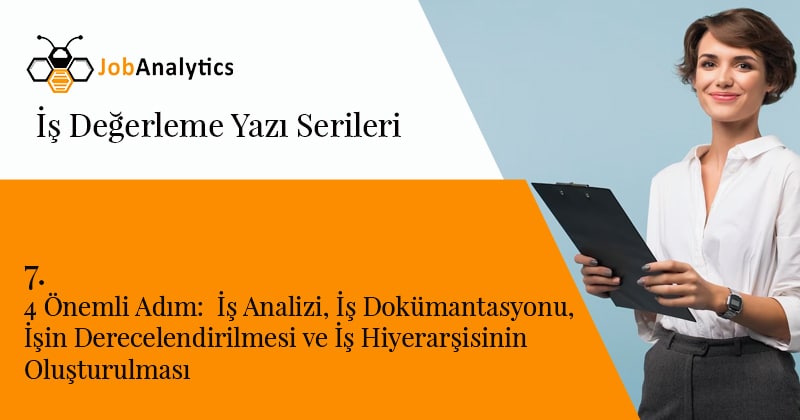 JobAnalytics

İş Değerleme Yazı Serileri

7.
4 Önemli Adım: İş Analizi, İş Dokümantasyonu, İşin Derecelendirilmesi ve İş Hiyerarşisinin Oluşturulması